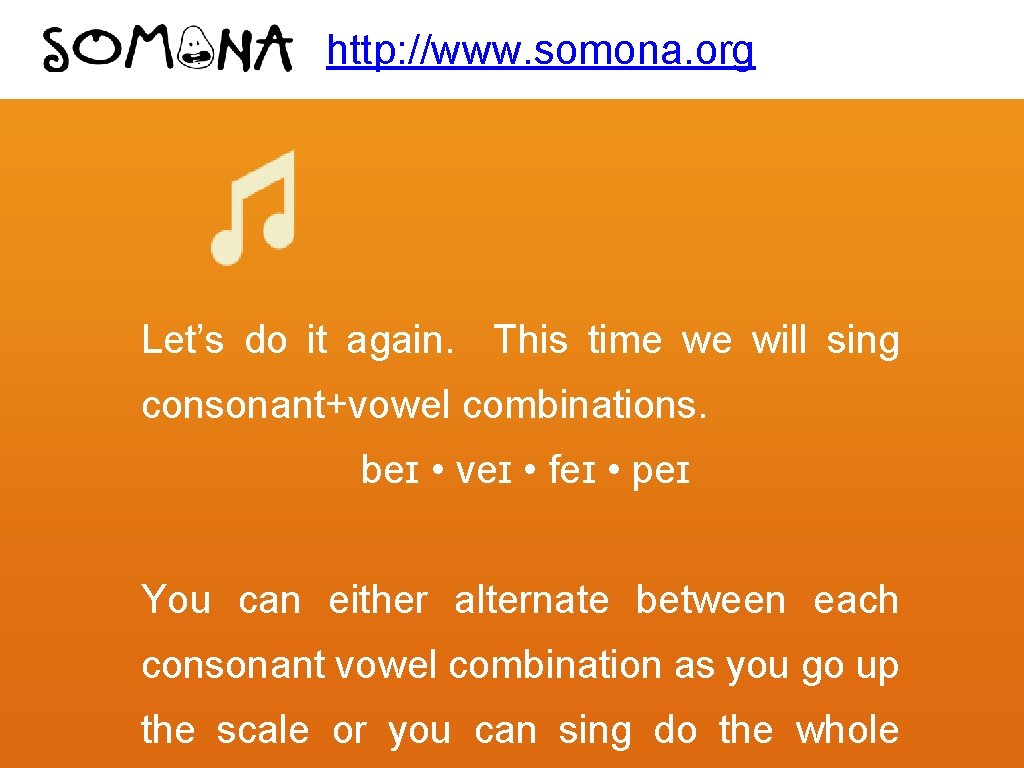 SOMONA http://www.somona.org

Let’s do it again. This time we will sing consonant+vowel combinations.

beɪ • veɪ • feɪ • peɪ

You can either alternate between each consonant vowel combination as you go up the scale or you can sing do the whole